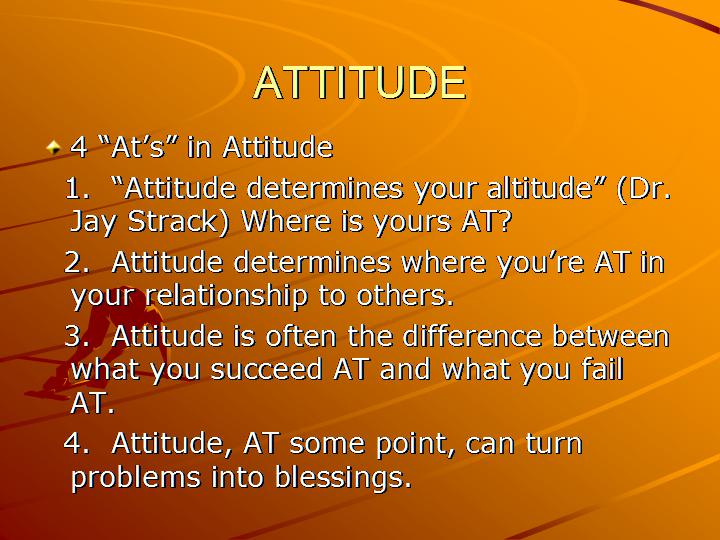 ATTITUDE

4 “At’s” in Attitude

1. “Attitude determines your altitude” (Dr. Jay Strack) Where is yours AT?

2. Attitude determines where you’re AT in your relationship to others.

3. Attitude is often the difference between what you succeed AT and what you fail AT.

4. Attitude, AT some point, can turn problems into blessings.